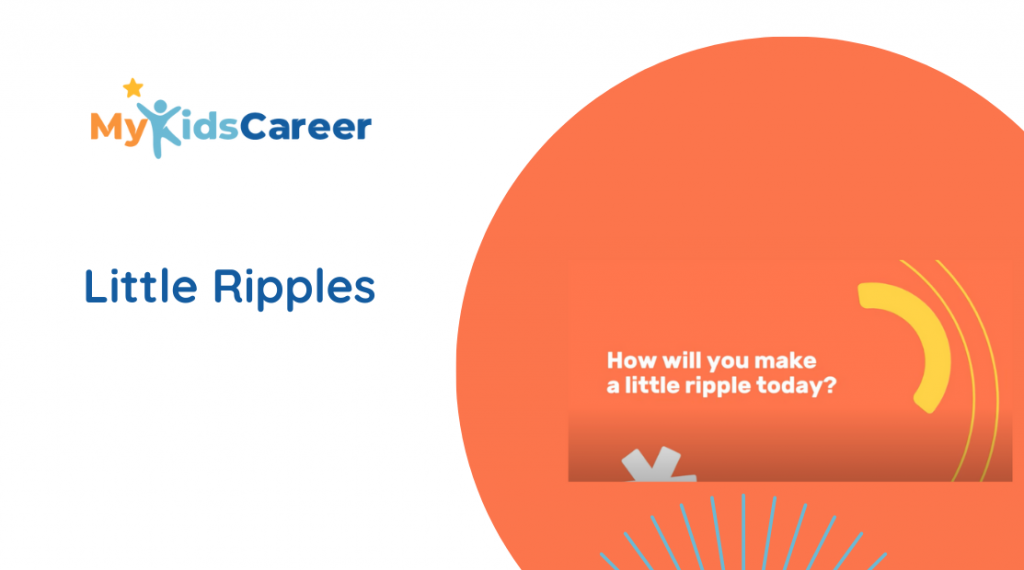 MyKidsCareer

Little Ripples

How will you make a little ripple today?